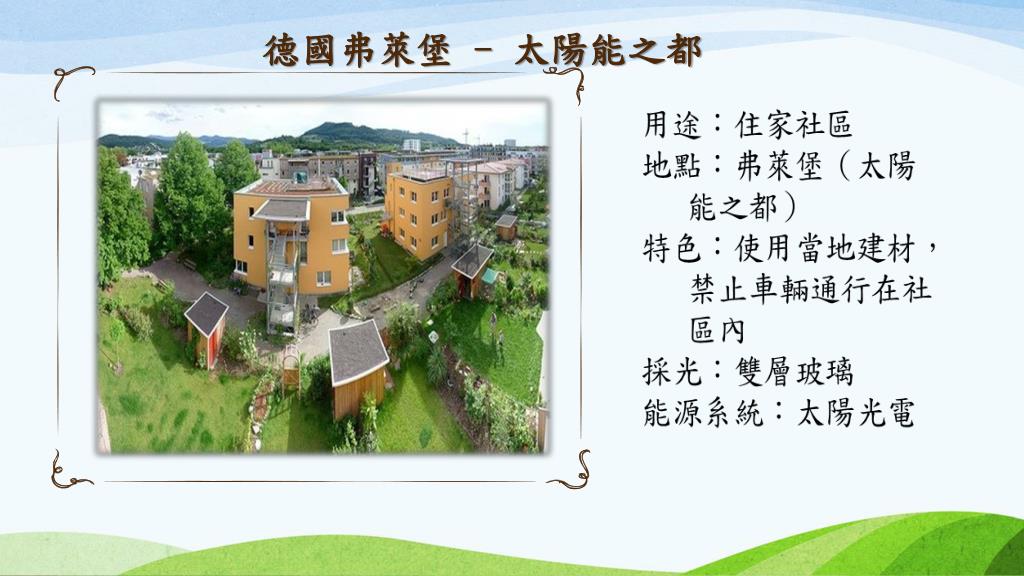 德國弗萊堡 － 太陽能之都

用途：住家社區
地點：弗萊堡（太陽能之都）
特色：使用當地建材，禁止車輛通行在社區內
採光：雙層玻璃
能源系統：太陽光電